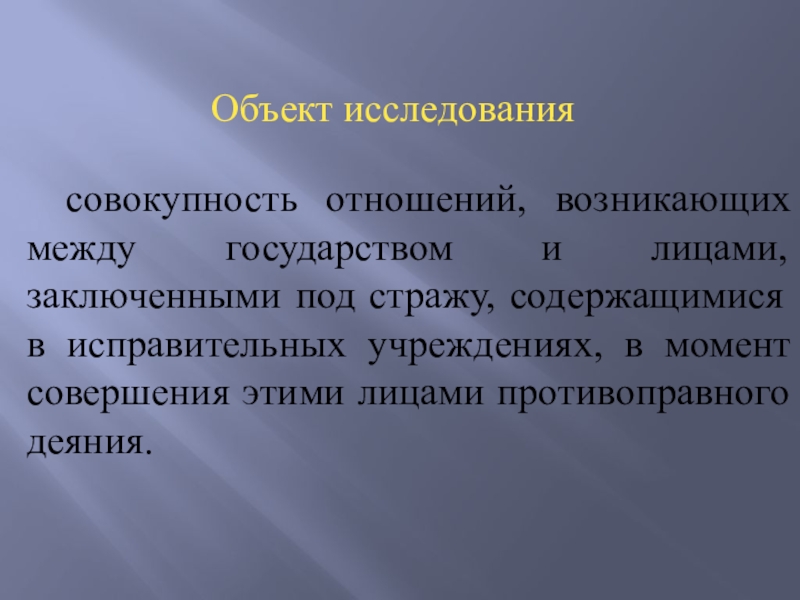 Объект исследования

совокупность отношений, возникающих между государством и лицами, заключенными под стражу, содержащимися в исправительных учреждениях, в момент совершения этими лицами противоправного деяния.